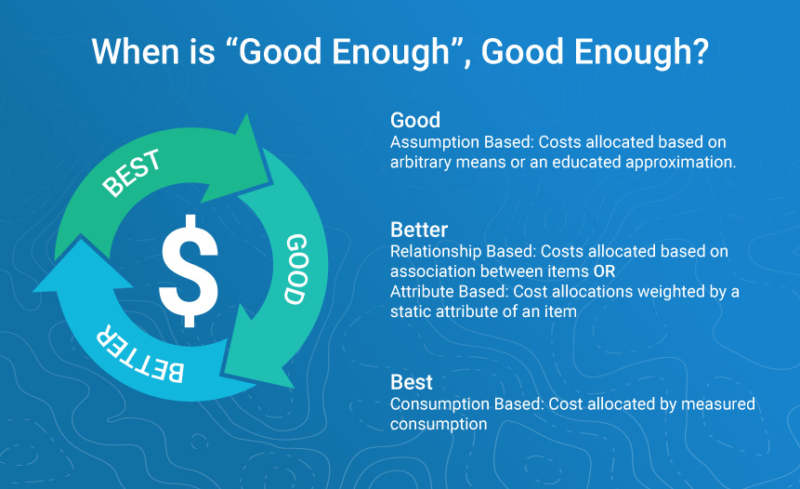 When is “Good Enough”, Good Enough?

BEST

GOOD

BETTER

$

Good
Assumption Based: Costs allocated based on arbitrary means or an educated approximation.

Better
Relationship Based: Costs allocated based on association between items OR
Attribute Based: Cost allocations weighted by a static attribute of an item

Best
Consumption Based: Cost allocated by measured consumption